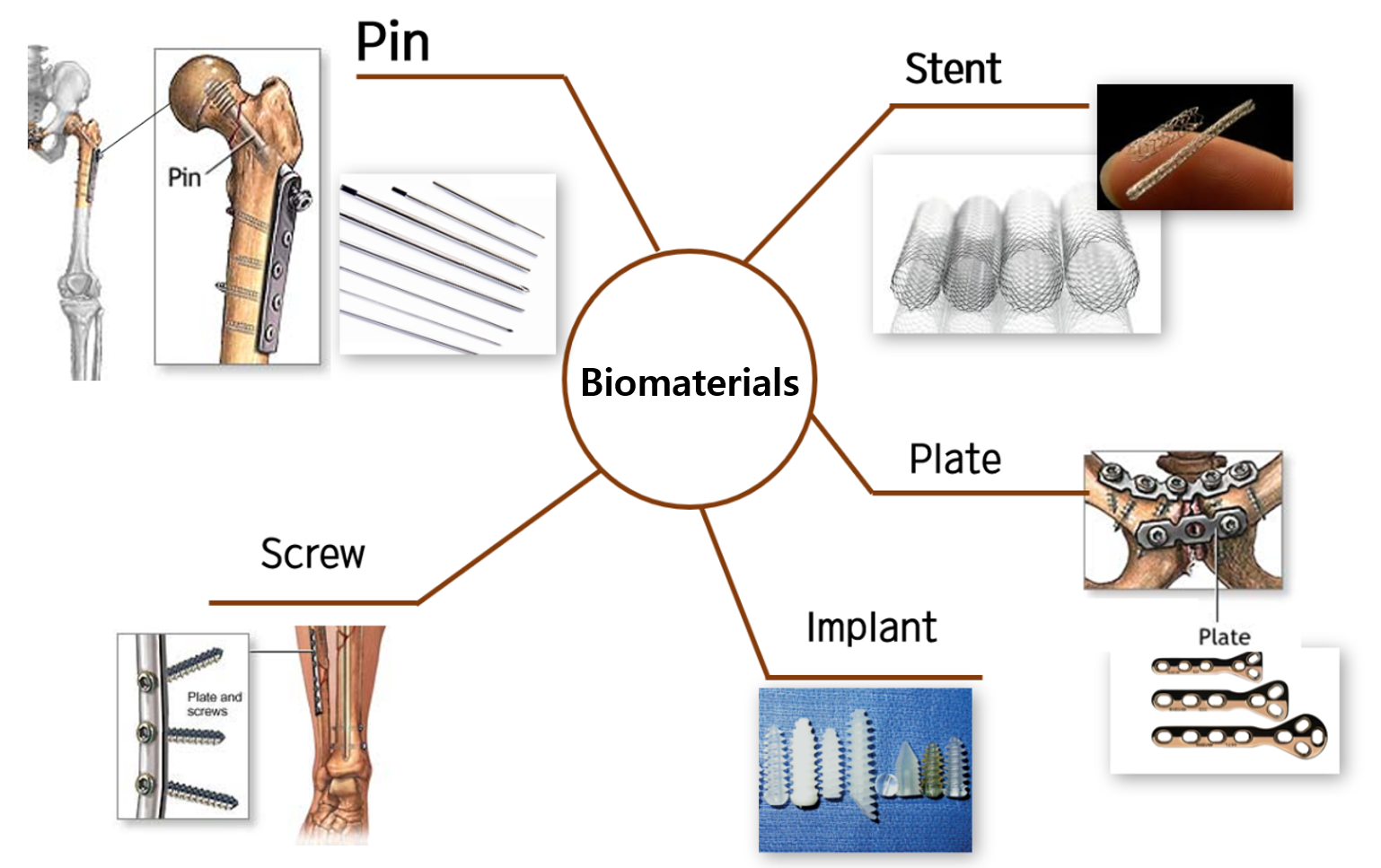 Pin

Pin

Stent

Biomaterials

Plate

Plate

Screw

Plate and screws

Implant